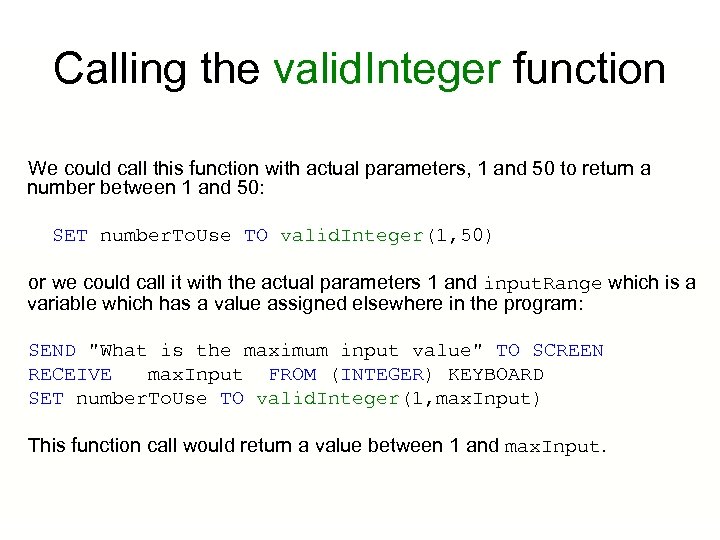 Calling the validInteger function

We could call this function with actual parameters, 1 and 50 to return a number between 1 and 50:

SET numberToUse TO validInteger(1,50)

or we could call it with the actual parameters 1 and inputRange which is a variable which has a value assigned elsewhere in the program:

SEND "What is the maximum input value" TO SCREEN
RECEIVE maxInput FROM (INTEGER) KEYBOARD
SET numberToUse TO validInteger(1,maxInput)

This function call would return a value between 1 and maxInput.